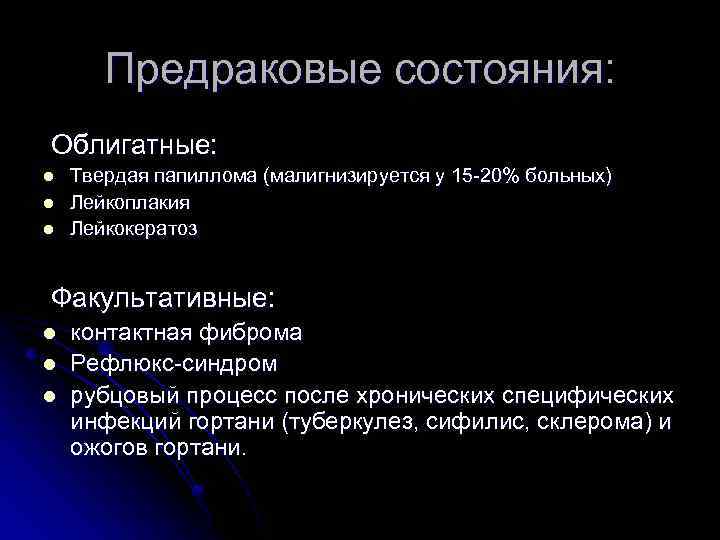 Предраковые состояния:

Облигатные:
- Твердая папиллома (малигнизируется у 15-20% больных)
- Лейкоплакия
- Лейкокератоз

Факультативные:
- контактная фиброма
- Рефлюкс-синдром
- рубцовый процесс после хронических специфических инфекций гортани (туберкулез, сифилис, склерома) и ожогов гортани.